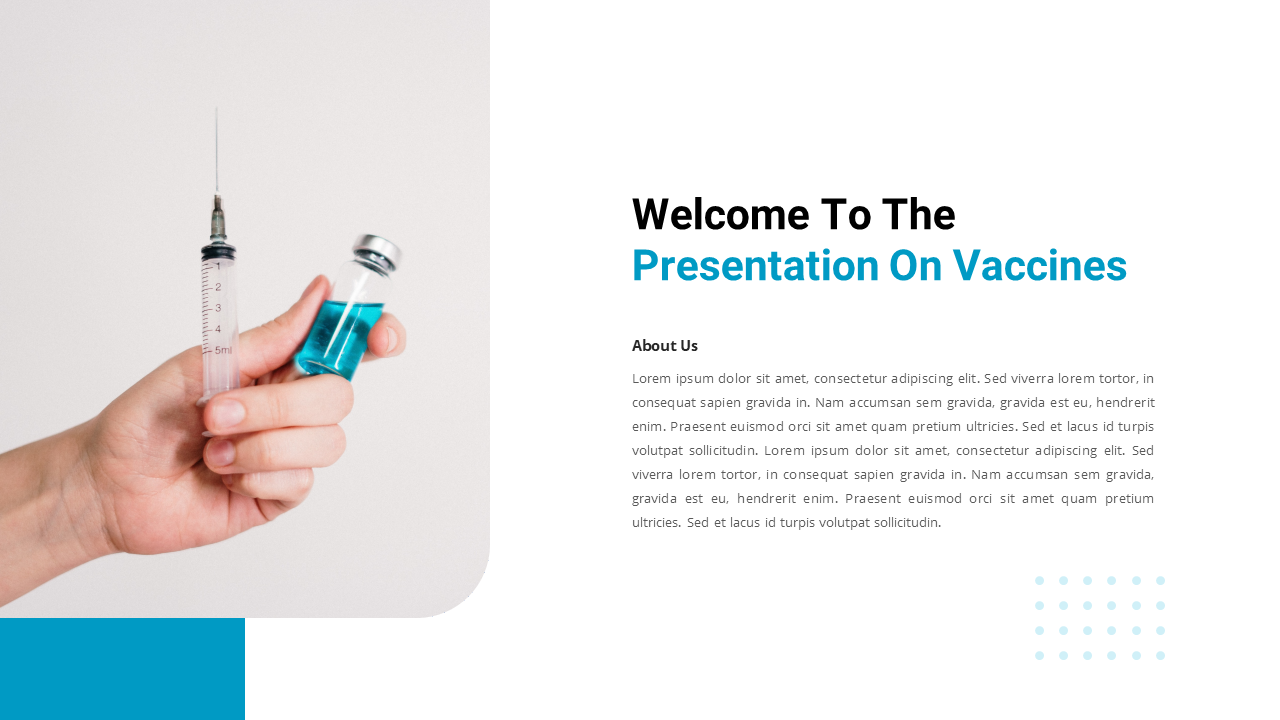 1
2
3
4
5ml

Welcome To The
Presentation On Vaccines

About Us

Lorem ipsum dolor sit amet, consectetur adipiscing elit. Sed viverra lorem tortor, in consequat sapien gravida in. Nam accumsan sem gravida, gravida est eu, hendrerit enim. Praesent euismod orci sit amet quam pretium ultricies. Sed et lacus id turpis volutpat sollicitudin. Lorem ipsum dolor sit amet, consectetur adipiscing elit. Sed viverra lorem tortor, in consequat sapien gravida in. Nam accumsan sem gravida, gravida est eu, hendrerit enim. Praesent euismod orci sit amet quam pretium ultricies. Sed et lacus id turpis volutpat sollicitudin.